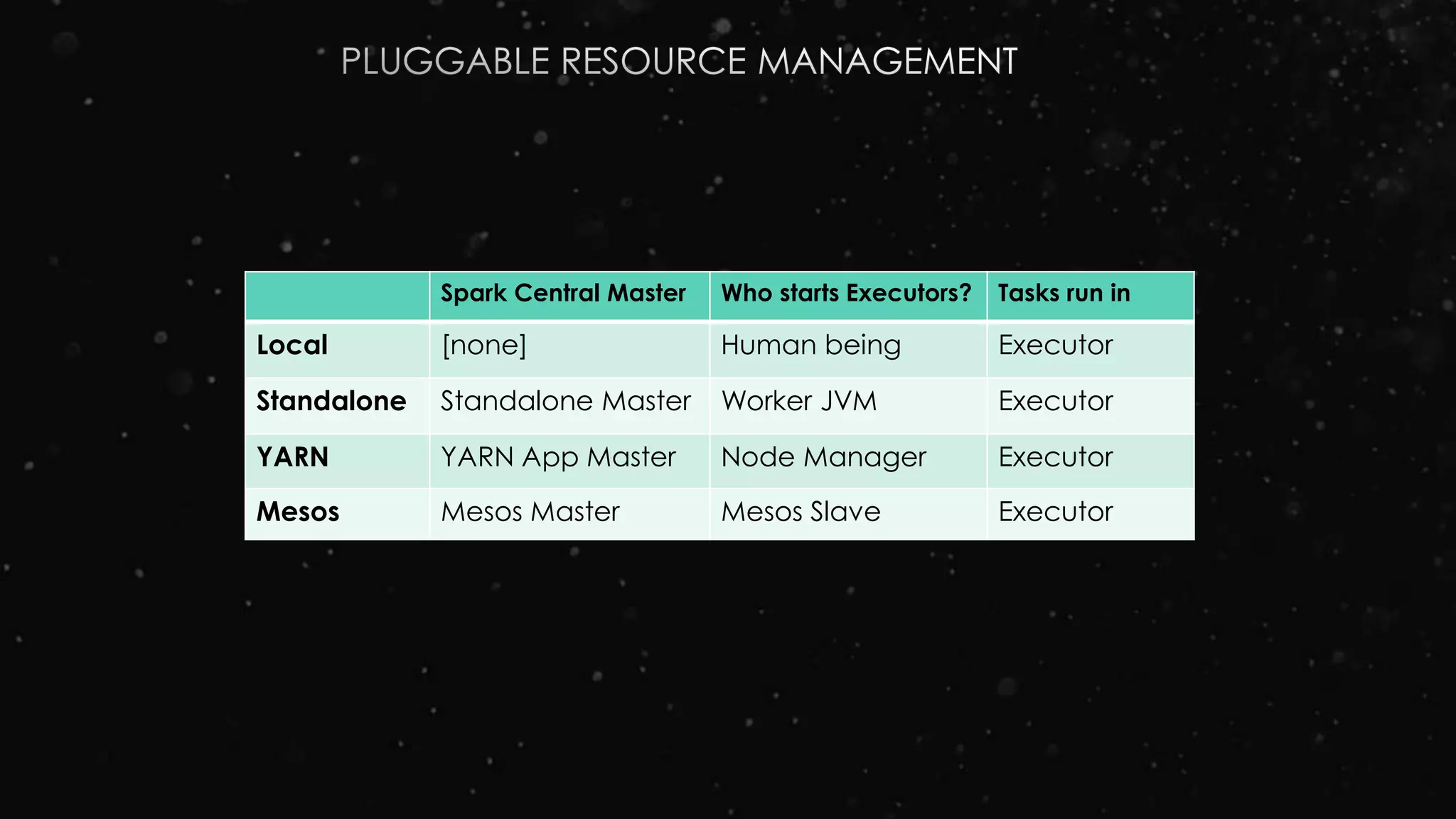 PLUGGABLE RESOURCE MANAGEMENT

| | Spark Central Master | Who starts Executors? | Tasks run in |
|---|---|---|---|
| Local | [none] | Human being | Executor |
| Standalone | Standalone Master | Worker JVM | Executor |
| YARN | YARN App Master | Node Manager | Executor |
| Mesos | Mesos Master | Mesos Slave | Executor |